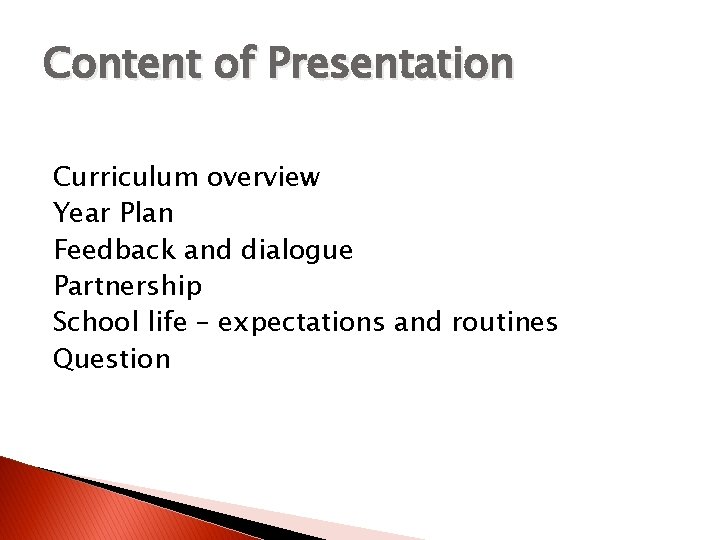 Content of Presentation

Curriculum overview
Year Plan
Feedback and dialogue
Partnership
School life – expectations and routines
Question